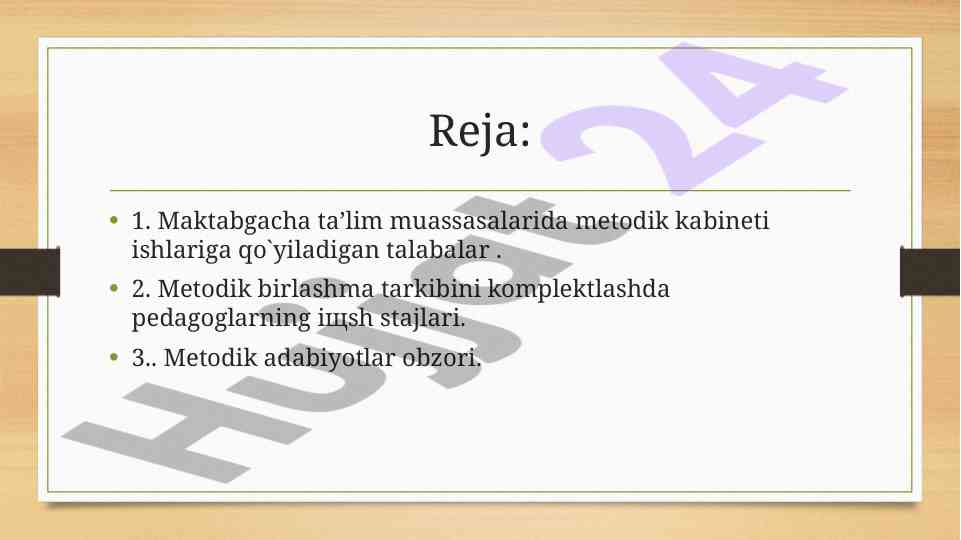 Reja:

• 1. Maktabgacha ta’lim muassasalarida metodik kabineti ishlariga qo`yiladigan talabalar .

• 2. Metodik birlashma tarkibini komplektlashda pedagoglarning iщsh stajlari.

• 3.. Metodik adabiyotlar obzori.

Hujjat 24